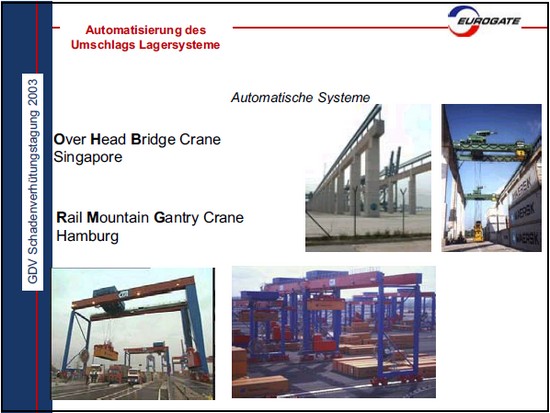 GDV Schadenverhütungstagung 2003

Automatisierung des Umschlags Lagersysteme

EUROGATE

Automatische Systeme

Over Head Bridge Crane Singapore

Rail Mountain Gantry Crane Hamburg

MAERSK

MAERSK

MAERSK